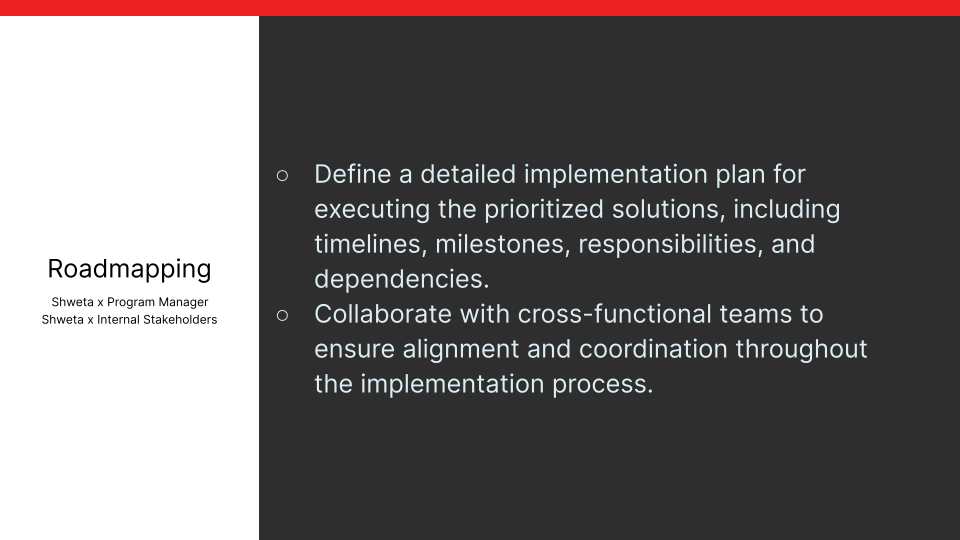 Roadmapping

Shweta x Program Manager
Shweta x Internal Stakeholders

○ Define a detailed implementation plan for executing the prioritized solutions, including timelines, milestones, responsibilities, and dependencies.
○ Collaborate with cross-functional teams to ensure alignment and coordination throughout the implementation process.